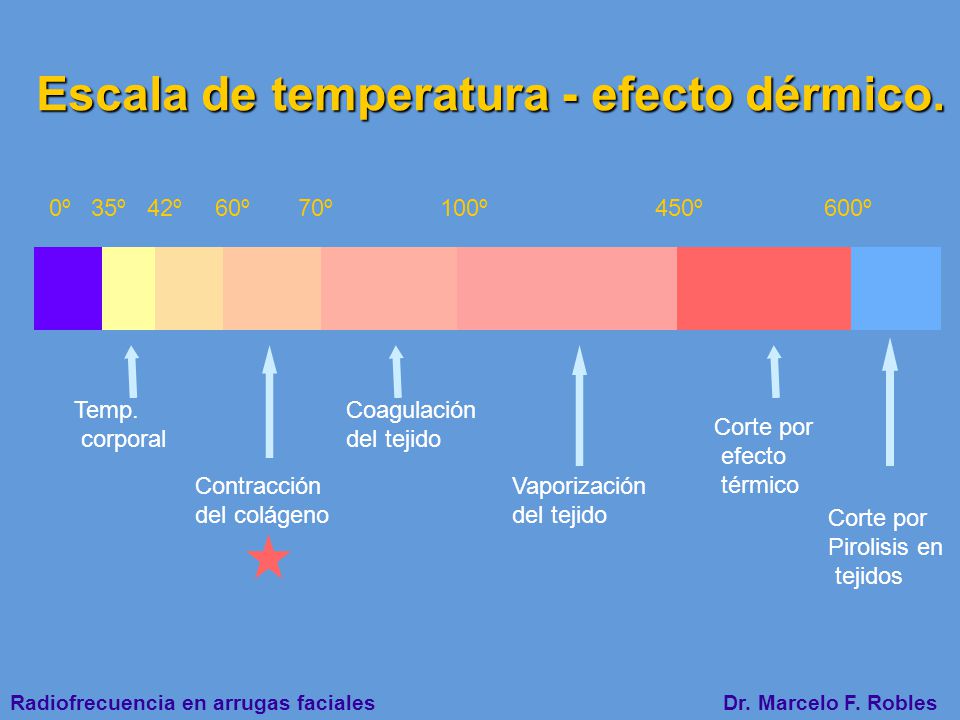 Escala de temperatura - efecto dérmico.

0º 35º 42º 60º 70º 100º 450º 600º

Temp. corporal

Contracción del colágeno

Coagulación del tejido

Vaporización del tejido

Corte por efecto térmico

Corte por Pirolisis en tejidos

Radiofrecuencia en arrugas faciales

Dr. Marcelo F. Robles